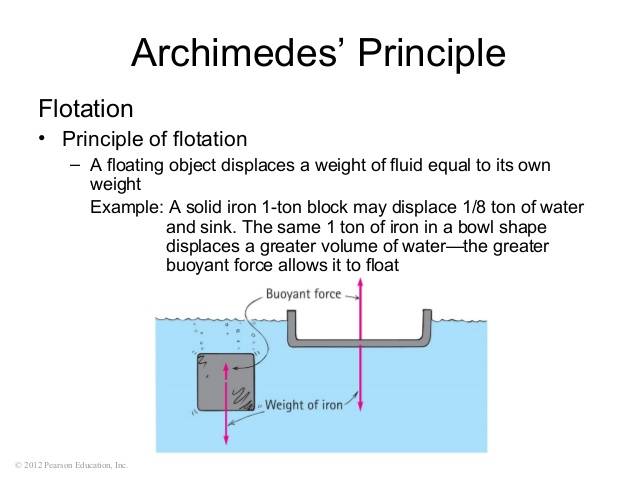 Archimedes' Principle

Flotation

• Principle of flotation

– A floating object displaces a weight of fluid equal to its own weight

Example: A solid iron 1-ton block may displace 1/8 ton of water and sink. The same 1 ton of iron in a bowl shape displaces a greater volume of water—the greater buoyant force allows it to float

Buoyant force

Weight of iron

© 2012 Pearson Education, Inc.